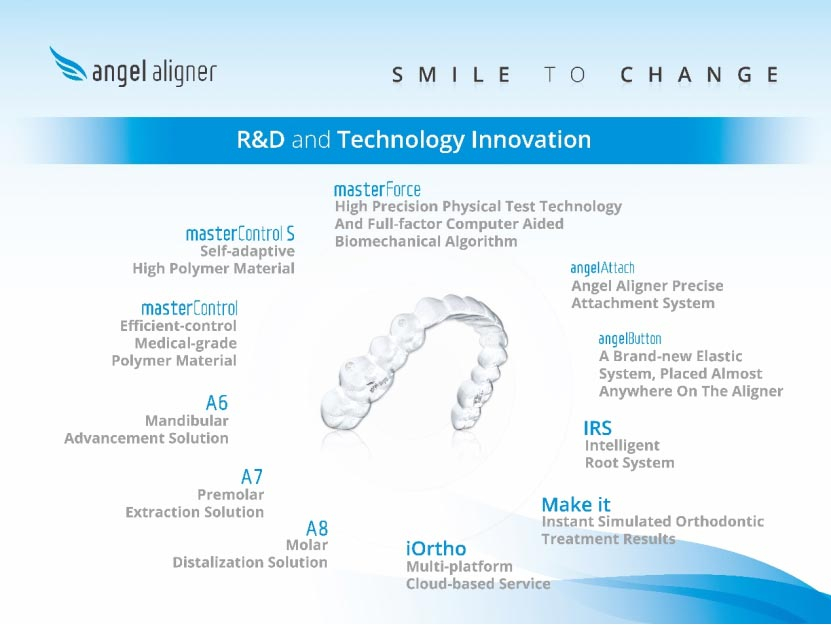 angel aligner

SMILE TO CHANGE

R&D and Technology Innovation

masterForce
High Precision Physical Test Technology And Full-factor Computer Aided Biomechanical Algorithm

masterControl S
Self-adaptive High Polymer Material

masterControl
Efficient-control Medical-grade Polymer Material

A6
Mandibular Advancement Solution

A7
Premolar Extraction Solution

A8
Molar Distalization Solution

angelAttach
Angel Aligner Precise Attachment System

angelButton
A Brand-new Elastic System, Placed Almost Anywhere On The Aligner

IRS
Intelligent Root System

Make it
Instant Simulated Orthodontic Treatment Results

iOrtho
Multi-platform Cloud-based Service